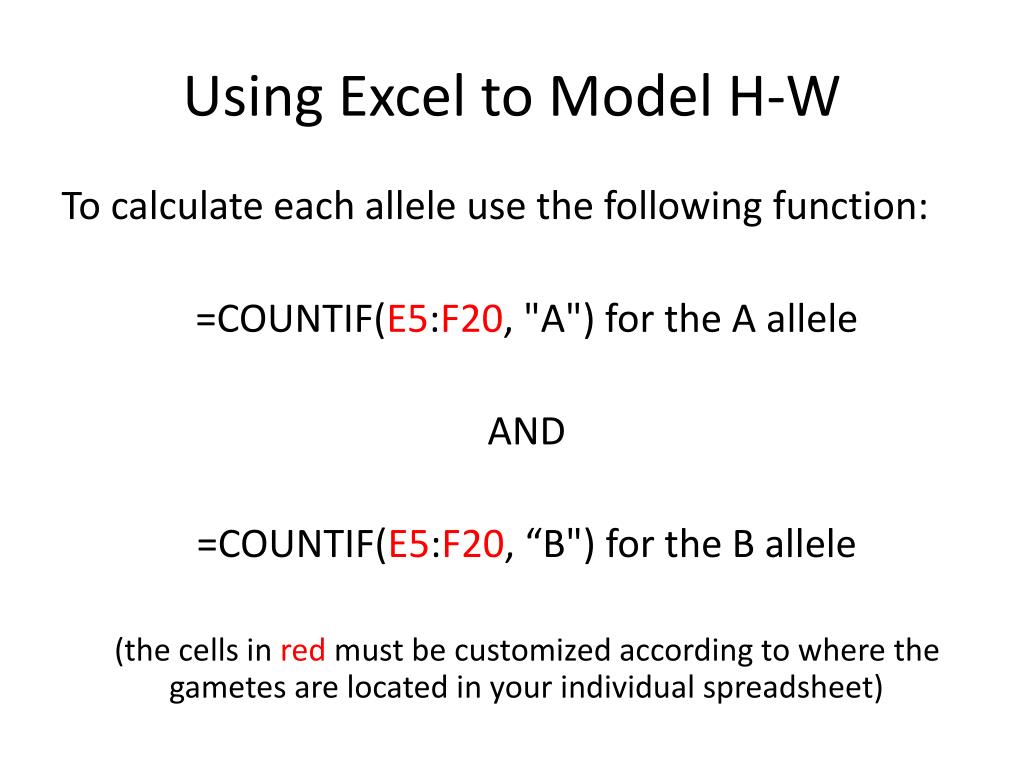 Using Excel to Model H-W

To calculate each allele use the following function:

=COUNTIF(E5:F20, "A") for the A allele

AND

=COUNTIF(E5:F20, “B") for the B allele

(the cells in red must be customized according to where the gametes are located in your individual spreadsheet)